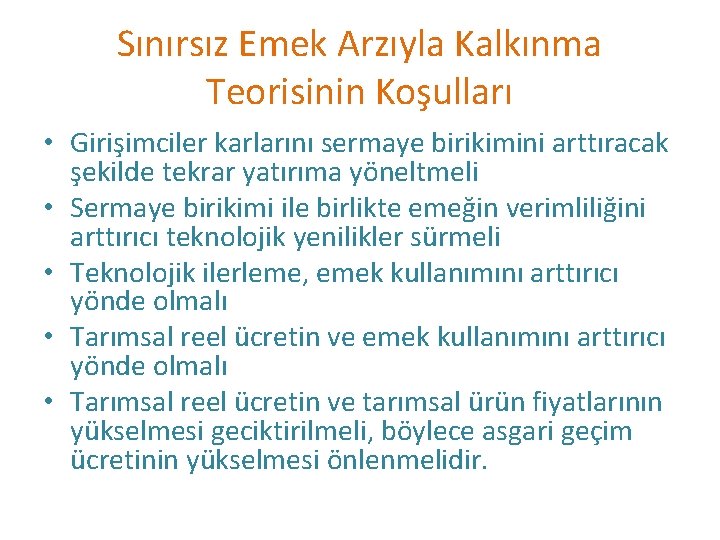 Sınırsız Emek Arzıyla Kalkınma Teorisinin Koşulları

• Girişimciler karlarını sermaye birikimini arttıracak şekilde tekrar yatırıma yöneltmeli
• Sermaye birikimi ile birlikte emeğin verimliliğini arttırıcı teknolojik yenilikler sürmeli
• Teknolojik ilerleme, emek kullanımını arttırıcı yönde olmalı
• Tarımsal reel ücretin ve emek kullanımını arttırıcı yönde olmalı
• Tarımsal reel ücretin ve tarımsal ürün fiyatlarının yükselmesi geciktirilmeli, böylece asgari geçim ücretinin yükselmesi önlenmelidir.